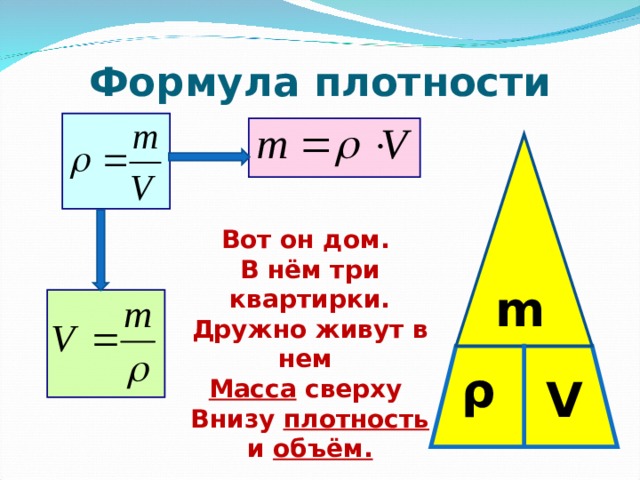 Формула плотности

$\rho = \frac{m}{V}$

$m = \rho \cdot V$

$V = \frac{m}{\rho}$

Вот он дом.
В нём три квартирки.
Дружно живут в нем
Масса сверху
Внизу плотность и объём.

m

ρ

V